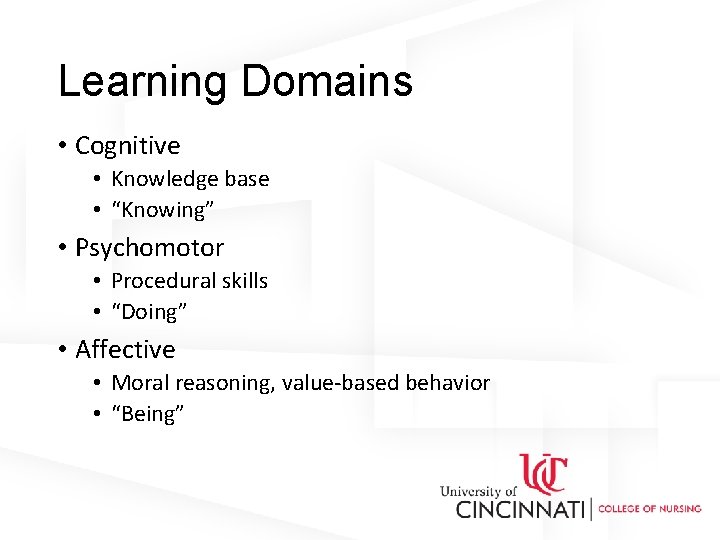 Learning Domains

• Cognitive
  • Knowledge base
  • “Knowing”
• Psychomotor
  • Procedural skills
  • “Doing”
• Affective
  • Moral reasoning, value-based behavior
  • “Being”

UC
University of CINCINNATI | COLLEGE OF NURSING